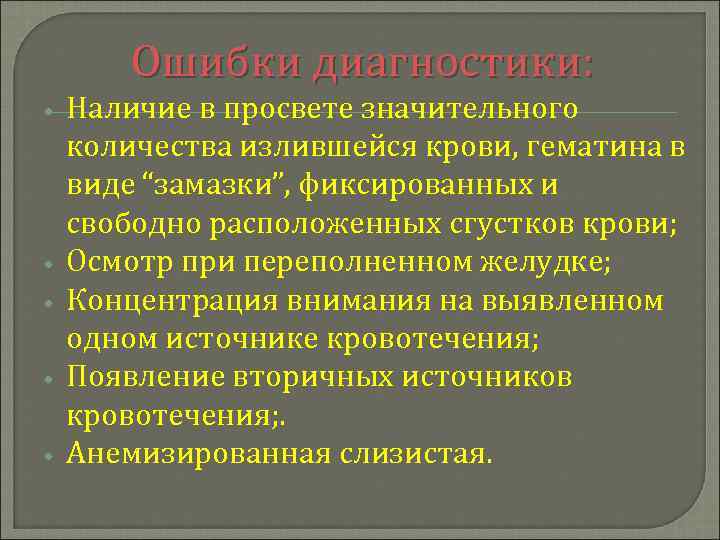 Ошибки диагностики:

- Наличие в просвете значительного количества излившейся крови, гематина в виде “замазки”, фиксированных и свободно расположенных сгустков крови;
- Осмотр при переполненном желудке;
- Концентрация внимания на выявленном одном источнике кровотечения;
- Появление вторичных источников кровотечения;.
- Анемизированная слизистая.